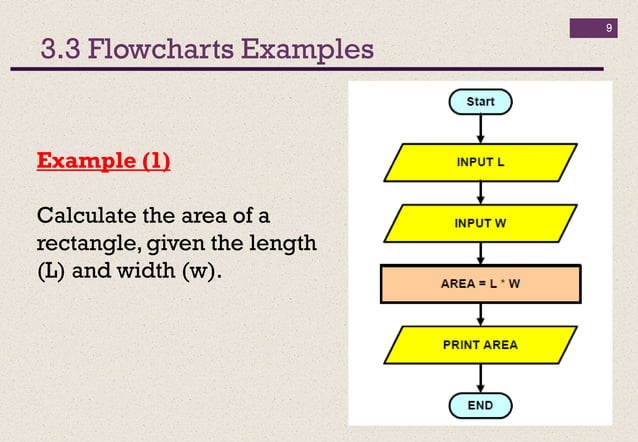 9

3.3 Flowcharts Examples

Example (1)

Calculate the area of a rectangle, given the length (L) and width (w).

Start

INPUT L

INPUT W

AREA = L * W

PRINT AREA

END